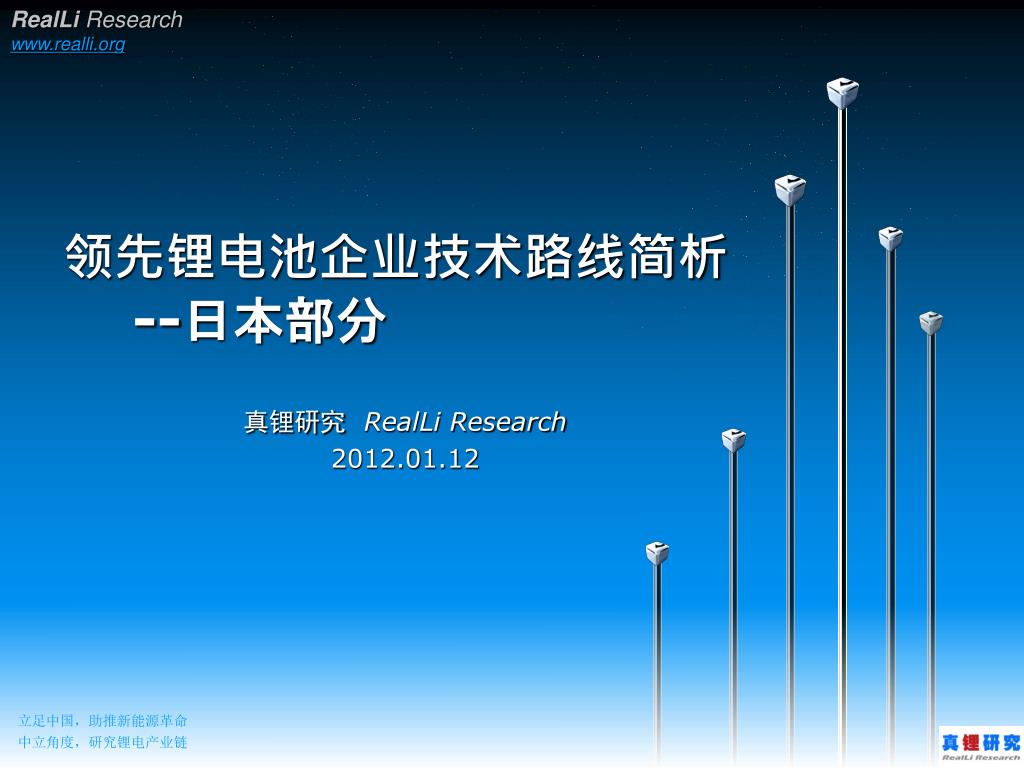 RealLi Research
www.realli.org

领先锂电池企业技术路线简析
--日本部分

真锂研究 RealLi Research
2012.01.12

立足中国，助推新能源革命
中立角度，研究锂电产业链

真锂研究
RealLi Research